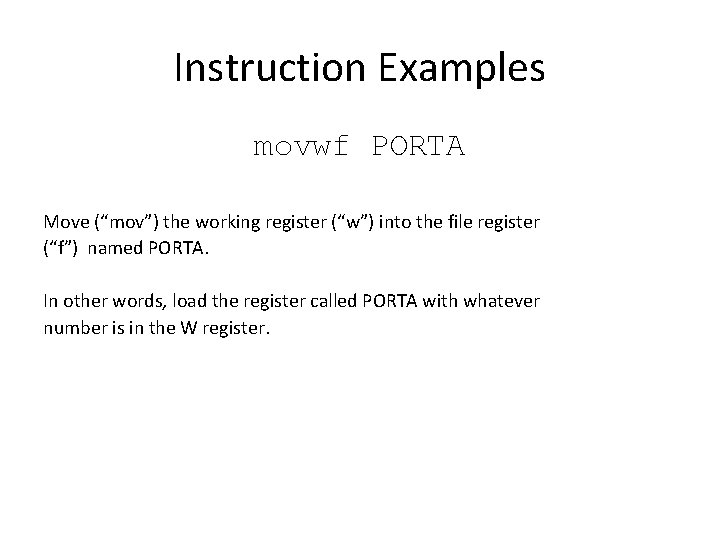 Instruction Examples

movwf PORTA

Move (“mov”) the working register (“w”) into the file register (“f”) named PORTA.

In other words, load the register called PORTA with whatever number is in the W register.